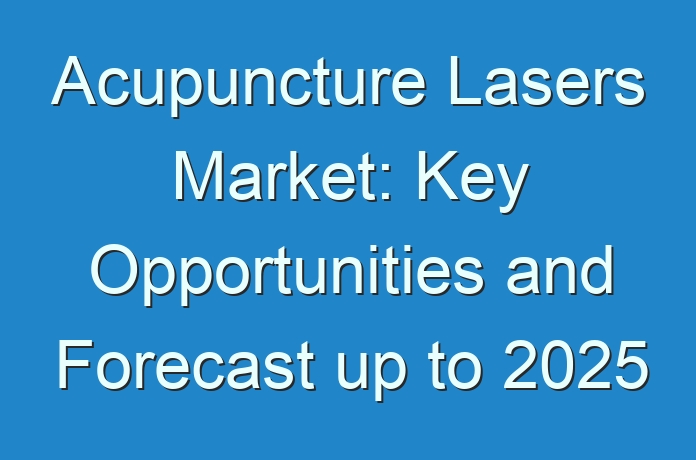 Acupuncture Lasers Market: Key Opportunities and Forecast up to 2025